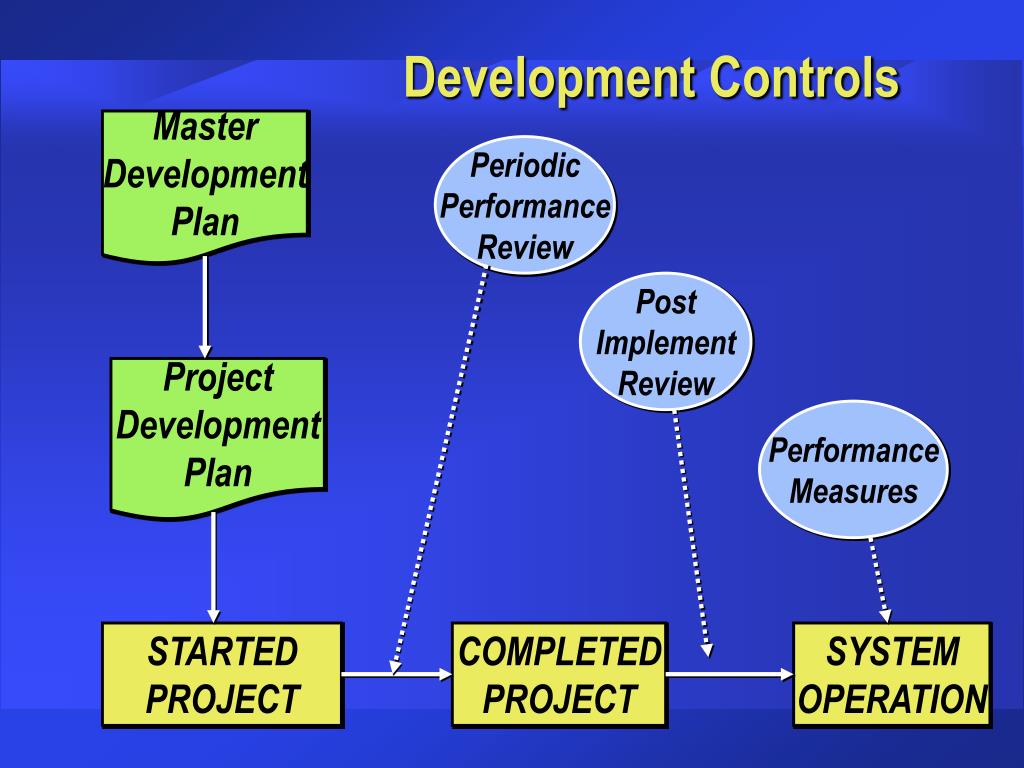 Development Controls

Master Development Plan

Project Development Plan

Periodic Performance Review

Post Implement Review

Performance Measures

STARTED PROJECT

COMPLETED PROJECT

SYSTEM OPERATION